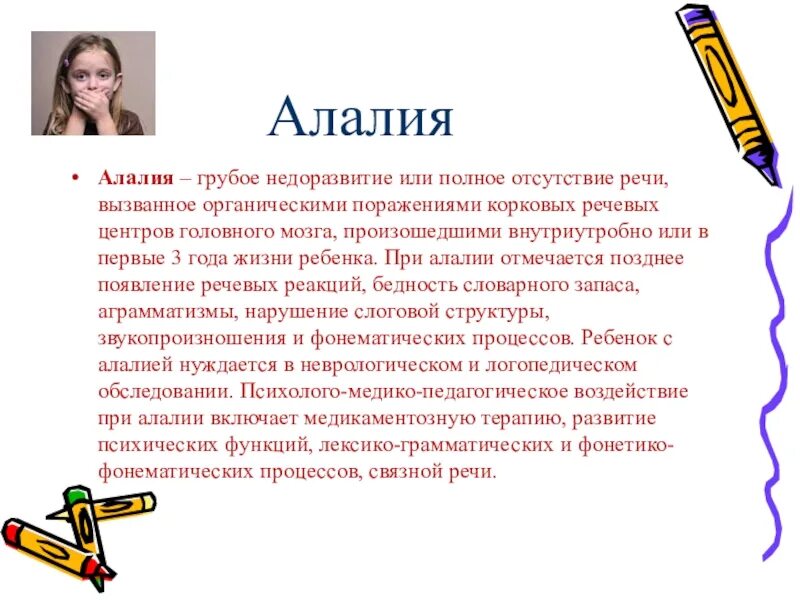 Алалия

• Алалия – грубое недоразвитие или полное отсутствие речи, вызванное органическими поражениями корковых речевых центров головного мозга, произошедшими внутриутробно или в первые 3 года жизни ребенка. При алалии отмечается позднее появление речевых реакций, бедность словарного запаса, аграмматизмы, нарушение слоговой структуры, звукопроизношения и фонематических процессов. Ребенок с алалией нуждается в неврологическом и логопедическом обследовании. Психолого-медико-педагогическое воздействие при алалии включает медикаментозную терапию, развитие психических функций, лексико-грамматических и фонетико-фонематических процессов, связной речи.